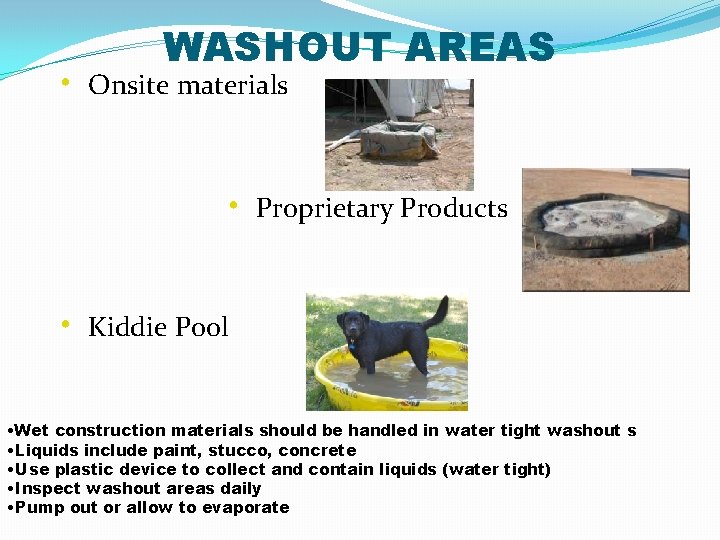 WASHOUT AREAS

• Onsite materials

• Proprietary Products

• Kiddie Pool

•Wet construction materials should be handled in water tight washout s
•Liquids include paint, stucco, concrete
•Use plastic device to collect and contain liquids (water tight)
•Inspect washout areas daily
•Pump out or allow to evaporate